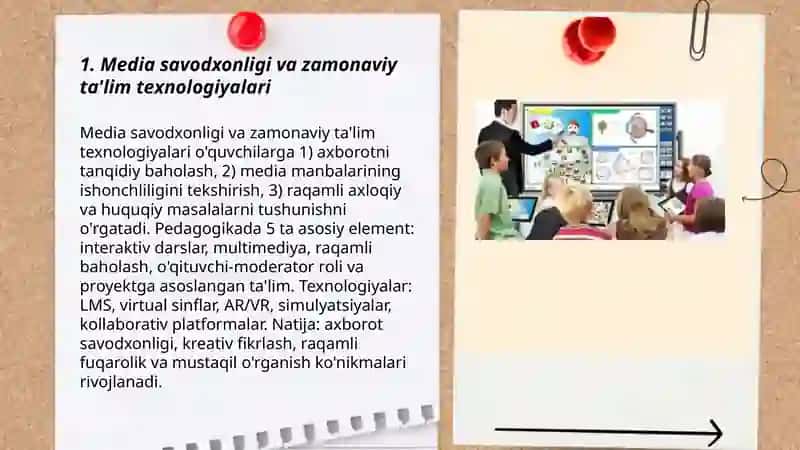 1. Media savodxonligi va zamonaviy ta'lim texnologiyalari

Media savodxonligi va zamonaviy ta'lim texnologiyalari o'quvchilarga 1) axborotni tanqidiy baholash, 2) media manbalarining ishonchliligini tekshirish, 3) raqamli axloqiy va huquqiy masalalarni tushunishni o'rgatadi. Pedagogikada 5 ta asosiy element: interaktiv darslar, multimediya, raqamli baholash, o'qituvchi-moderator roli va proyektga asoslangan ta'lim. Texnologiyalar: LMS, virtual sinflar, AR/VR, simulyatsiyalar, kollaborativ platformalar. Natija: axborot savodxonligi, kreativ fikrlash, raqamli fuqarolik va mustaqil o'rganish ko'nikmalari rivojlanadi.